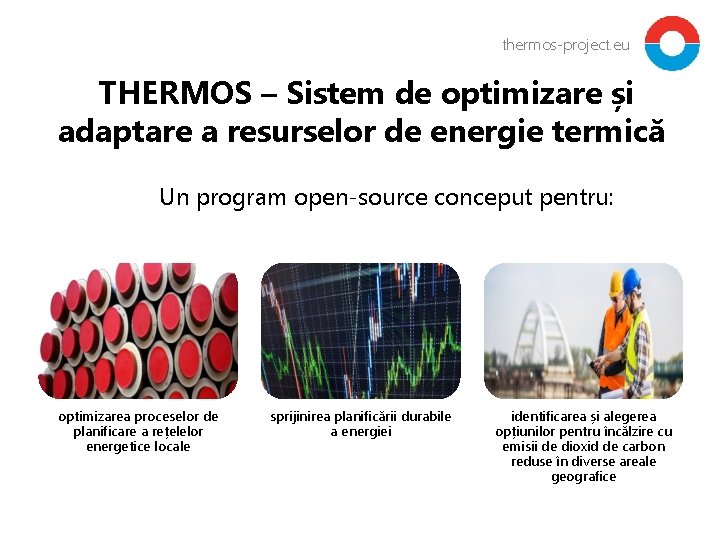 thermos-project.eu

THERMOS – Sistem de optimizare și adaptare a resurselor de energie termică

Un program open-source conceput pentru:

optimizarea proceselor de planificare a rețelelor energetice locale

sprijinirea planificării durabile a energiei

identificarea și alegerea opțiunilor pentru încălzire cu emisii de dioxid de carbon reduse în diverse areale geografice